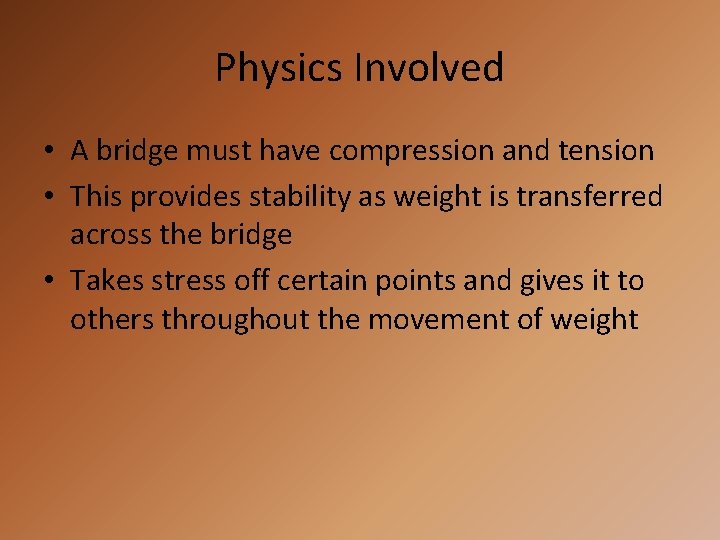 Physics Involved

• A bridge must have compression and tension
• This provides stability as weight is transferred across the bridge
• Takes stress off certain points and gives it to others throughout the movement of weight